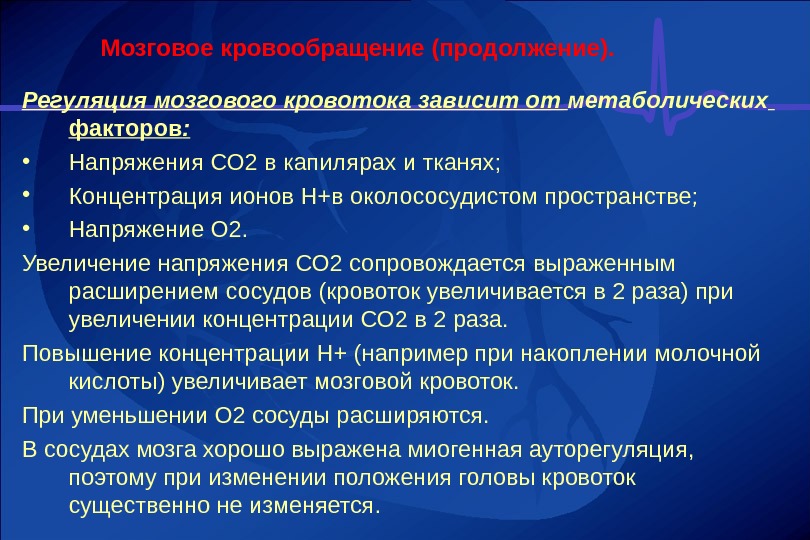 Мозговое кровообращение (продолжение).

Регуляция мозгового кровотока зависит от метаболических факторов:

• Напряжения СО2 в капилярах и тканях;
• Концентрация ионов Н+в околососудистом пространстве;
• Напряжение О2.

Увеличение напряжения СО2 сопровождается выраженным расширением сосудов (кровоток увеличивается в 2 раза) при увеличении концентрации СО2 в 2 раза.

Повышение концентрации Н+ (например при накоплении молочной кислоты) увеличивает мозговой кровоток.

При уменьшении О2 сосуды расширяются.

В сосудах мозга хорошо выражена миогенная ауторегуляция, поэтому при изменении положения головы кровоток существенно не изменяется.